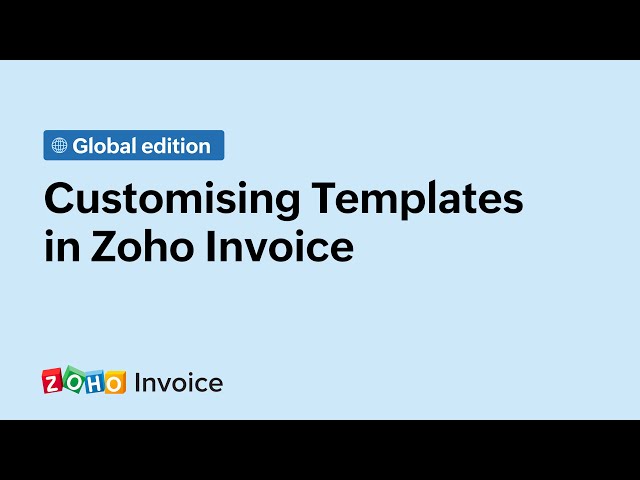 Global edition

Customising Templates in Zoho Invoice

ZOHO Invoice